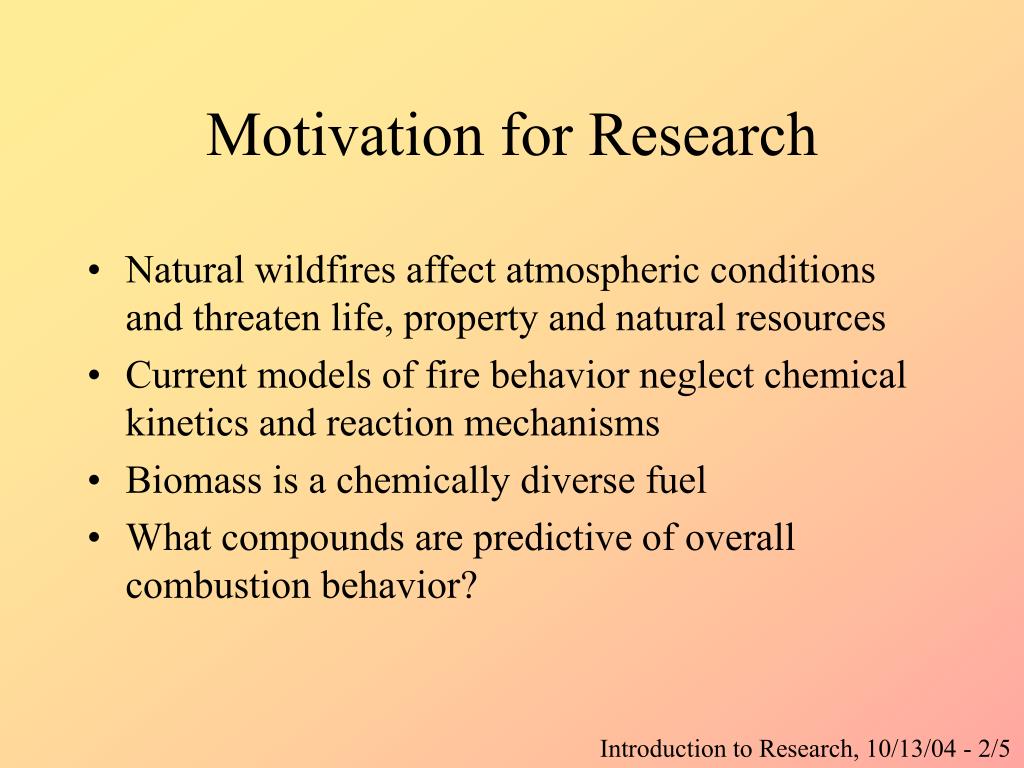 Motivation for Research

• Natural wildfires affect atmospheric conditions and threaten life, property and natural resources
• Current models of fire behavior neglect chemical kinetics and reaction mechanisms
• Biomass is a chemically diverse fuel
• What compounds are predictive of overall combustion behavior?

Introduction to Research, 10/13/04 - 2/5